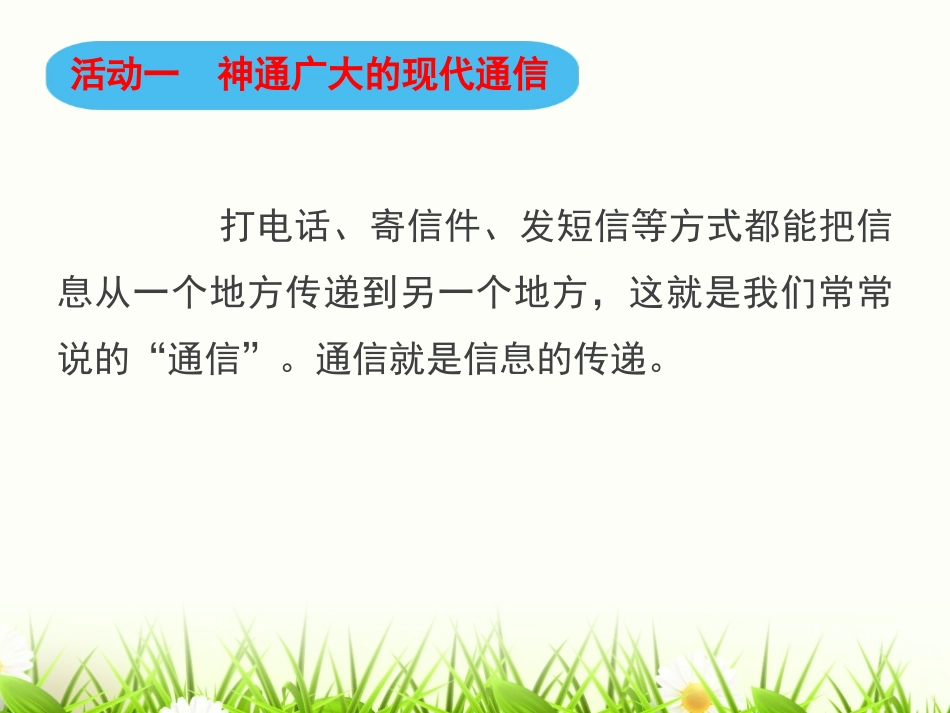 活动一　神通广大的现代通信

打电话、寄信件、发短信等方式都能把信息从一个地方传递到另一个地方，这就是我们常常说的“通信”。通信就是信息的传递。